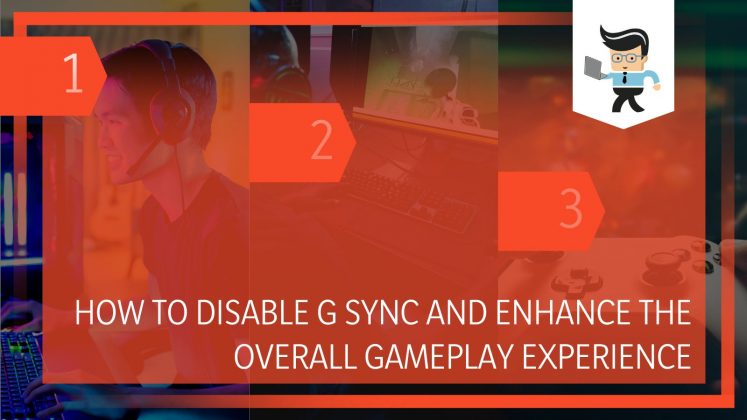 1

2

3

HOW TO DISABLE G SYNC AND ENHANCE THE OVERALL GAMEPLAY EXPERIENCE